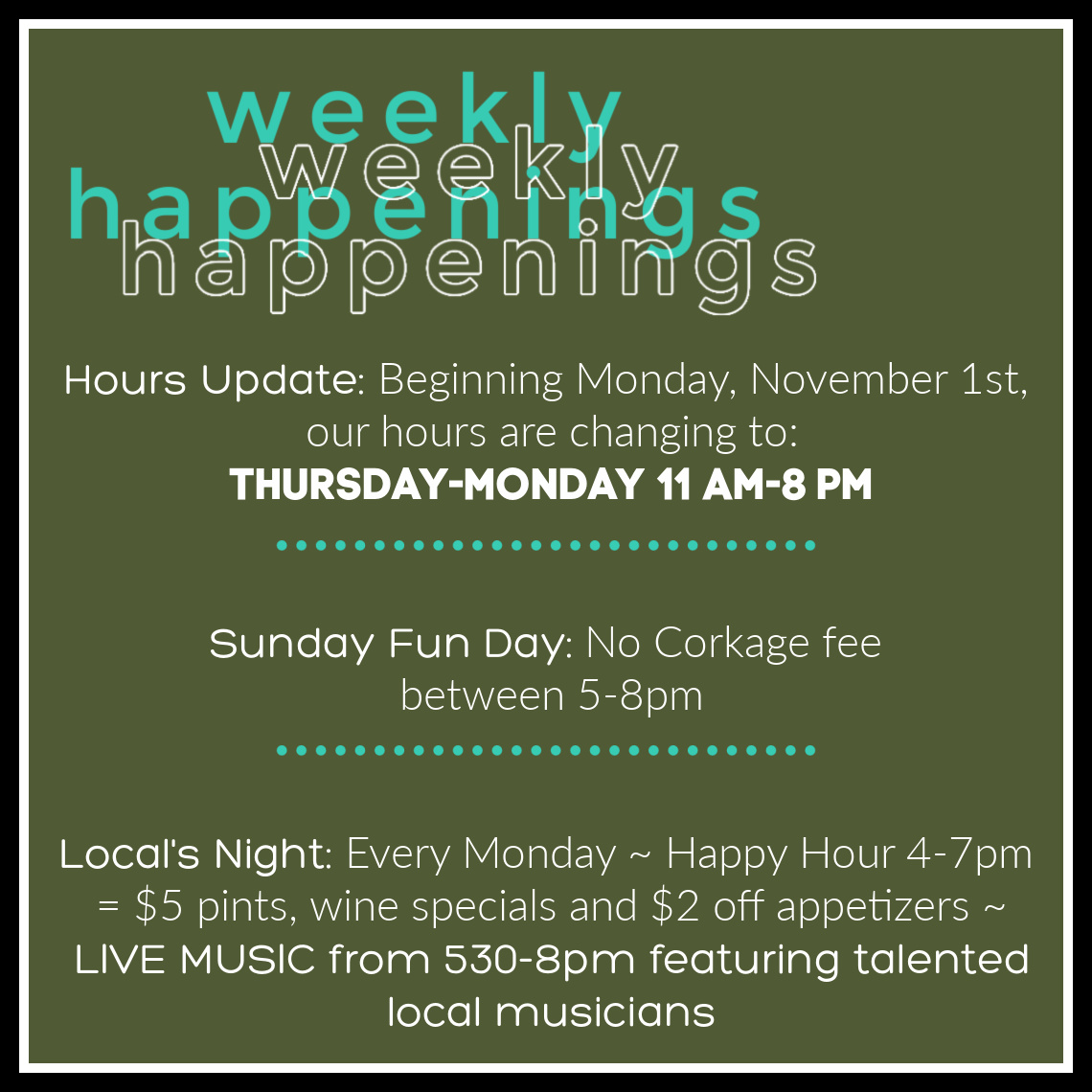 weekly happenings
weekly happenings

Hours Update: Beginning Monday, November 1st, our hours are changing to:
THURSDAY-MONDAY 11 AM-8 PM

Sunday Fun Day: No Corkage fee between 5-8pm

Local's Night: Every Monday ~ Happy Hour 4-7pm = \$5 pints, wine specials and \$2 off appetizers ~ LIVE MUSIC from 530-8pm featuring talented local musicians